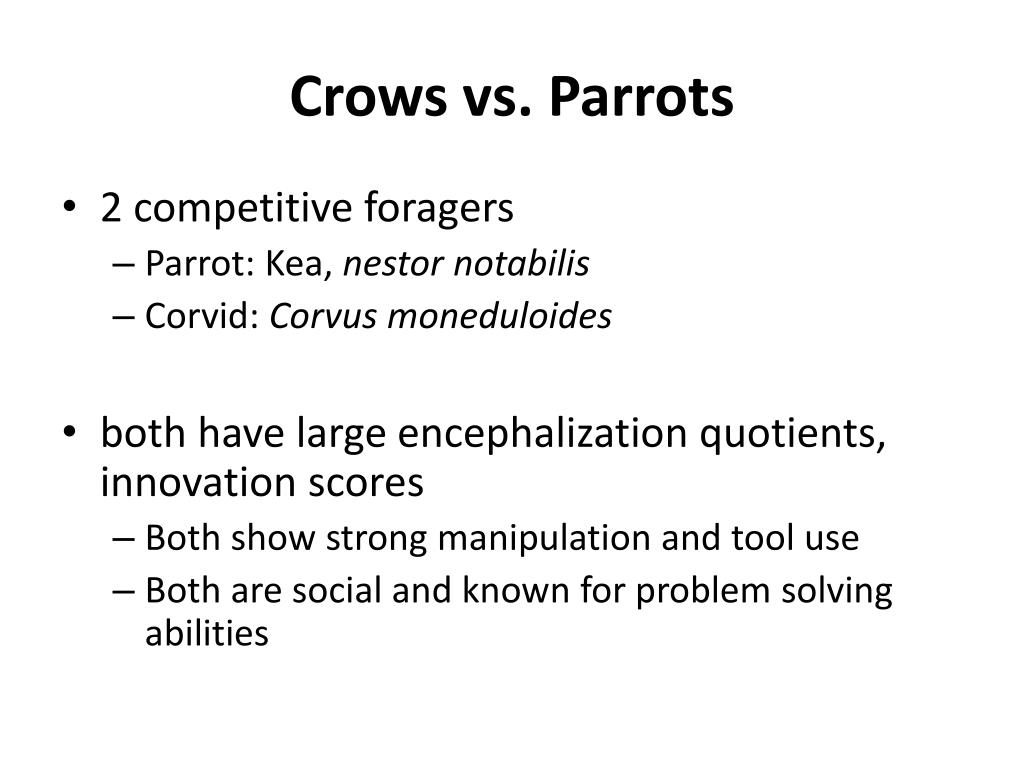 Crows vs. Parrots

• 2 competitive foragers
– Parrot: Kea, nestor notabilis
– Corvid: Corvus moneduloides

• both have large encephalization quotients, innovation scores
– Both show strong manipulation and tool use
– Both are social and known for problem solving abilities